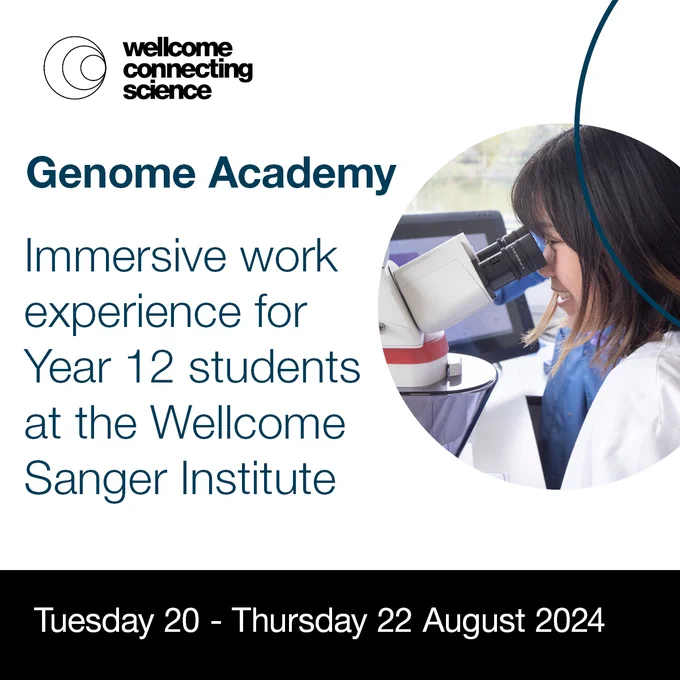 wellcome connecting science

Genome Academy

Immersive work experience for Year 12 students at the Wellcome Sanger Institute

Tuesday 20 - Thursday 22 August 2024